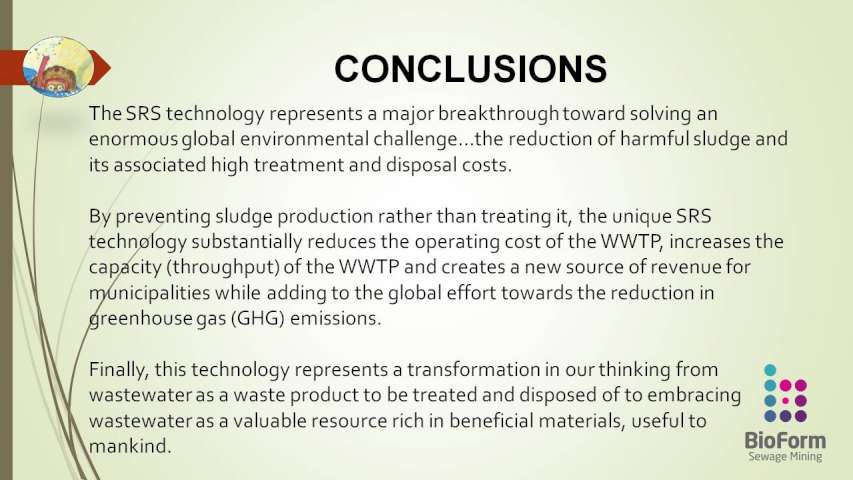 CONCLUSIONS

The SRS technology represents a major breakthrough toward solving an enormous global environmental challenge...the reduction of harmful sludge and its associated high treatment and disposal costs.

By preventing sludge production rather than treating it, the unique SRS technology substantially reduces the operating cost of the WWTP, increases the capacity (throughput) of the WWTP and creates a new source of revenue for municipalities while adding to the global effort towards the reduction in greenhouse gas (GHG) emissions.

Finally, this technology represents a transformation in our thinking from wastewater as a waste product to be treated and disposed of to embracing wastewater as a valuable resource rich in beneficial materials, useful to mankind.

BioForm
Sewage Mining